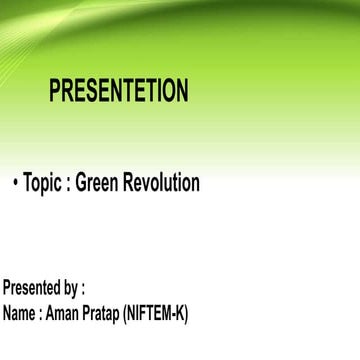 PRESENTETION

• Topic : Green Revolution

Presented by :
Name : Aman Pratap (NIFTEM-K)